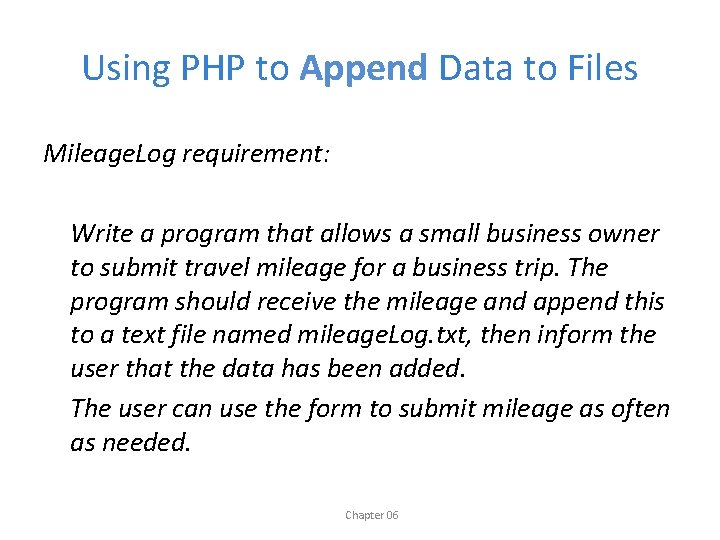 Using PHP to Append Data to Files

MileageLog requirement:

Write a program that allows a small business owner to submit travel mileage for a business trip. The program should receive the mileage and append this to a text file named mileageLog.txt, then inform the user that the data has been added.

The user can use the form to submit mileage as often as needed.

Chapter 06